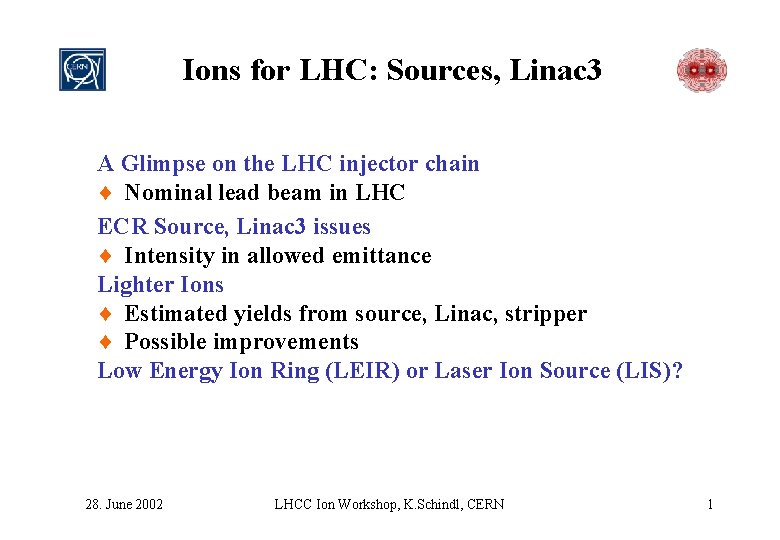 CERN

Ions for LHC: Sources, Linac3

A Glimpse on the LHC injector chain
♦ Nominal lead beam in LHC
ECR Source, Linac3 issues
♦ Intensity in allowed emittance
Lighter Ions
♦ Estimated yields from source, Linac, stripper
♦ Possible improvements
Low Energy Ion Ring (LEIR) or Laser Ion Source (LIS)?

28. June 2002 LHCC Ion Workshop, K.Schindl, CERN 1